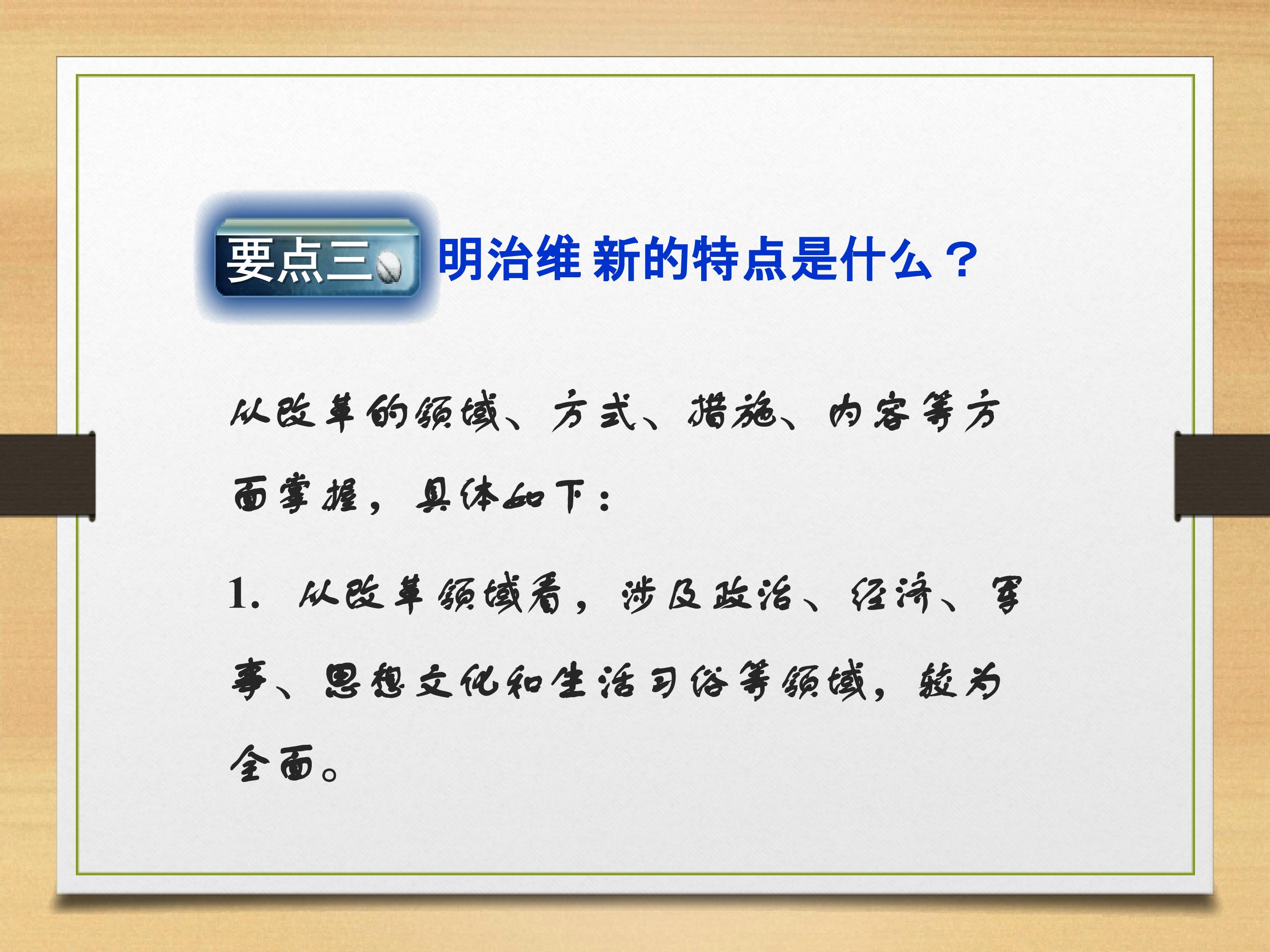 要点三 明治维新的特点是什么？

从改革的领域、方式、措施、内容等方面掌握，具体如下：

1. 从改革领域看，涉及政治、经济、军事、思想文化和生活习俗等领域，较为全面。